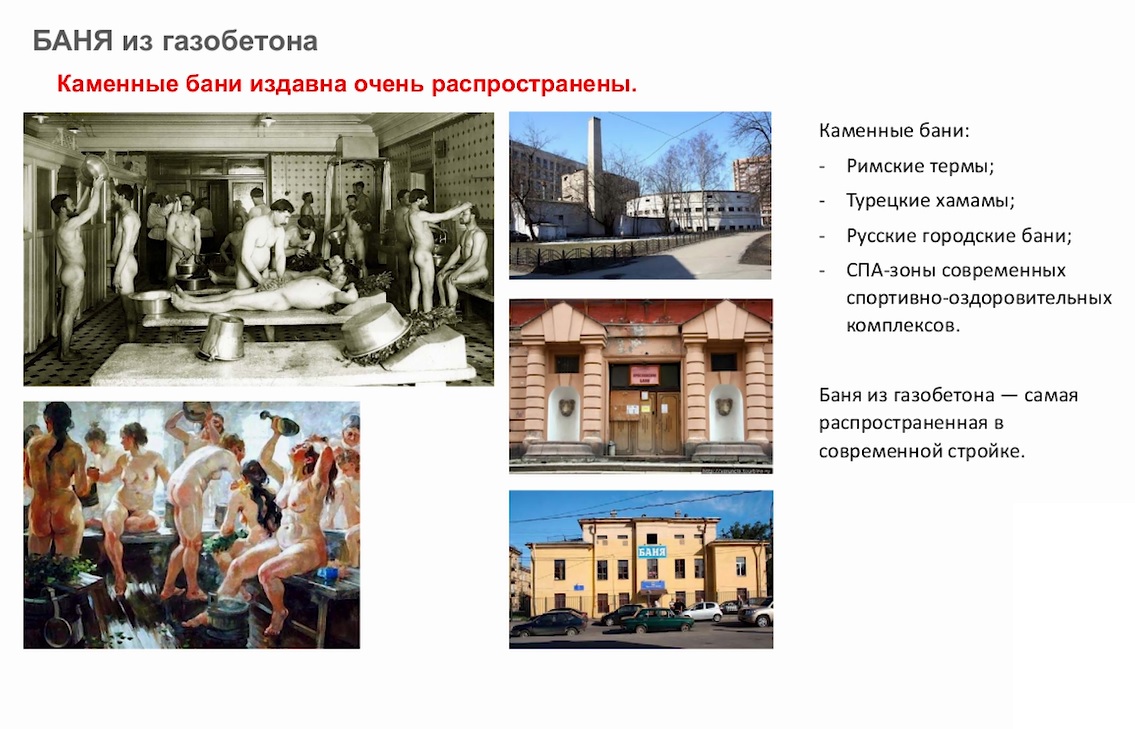 БАНЯ из газобетона

Каменные бани издавна очень распространены.

Каменные бани:

- Римские термы;
- Турецкие хамамы;
- Русские городские бани;
- СПА-зоны современных спортивно-оздоровительных комплексов.

Баня из газобетона — самая распространенная в современной стройке.

БАНЯ